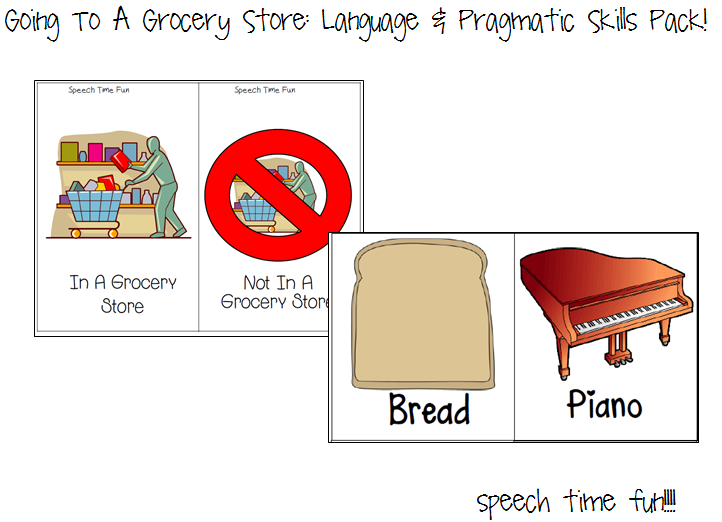 Going To A Grocery Store: Language & Pragmatic Skills Pack!

Speech Time Fun

In A Grocery Store

Speech Time Fun

Not In A Grocery Store

Bread

Piano

speech time fun!!!!